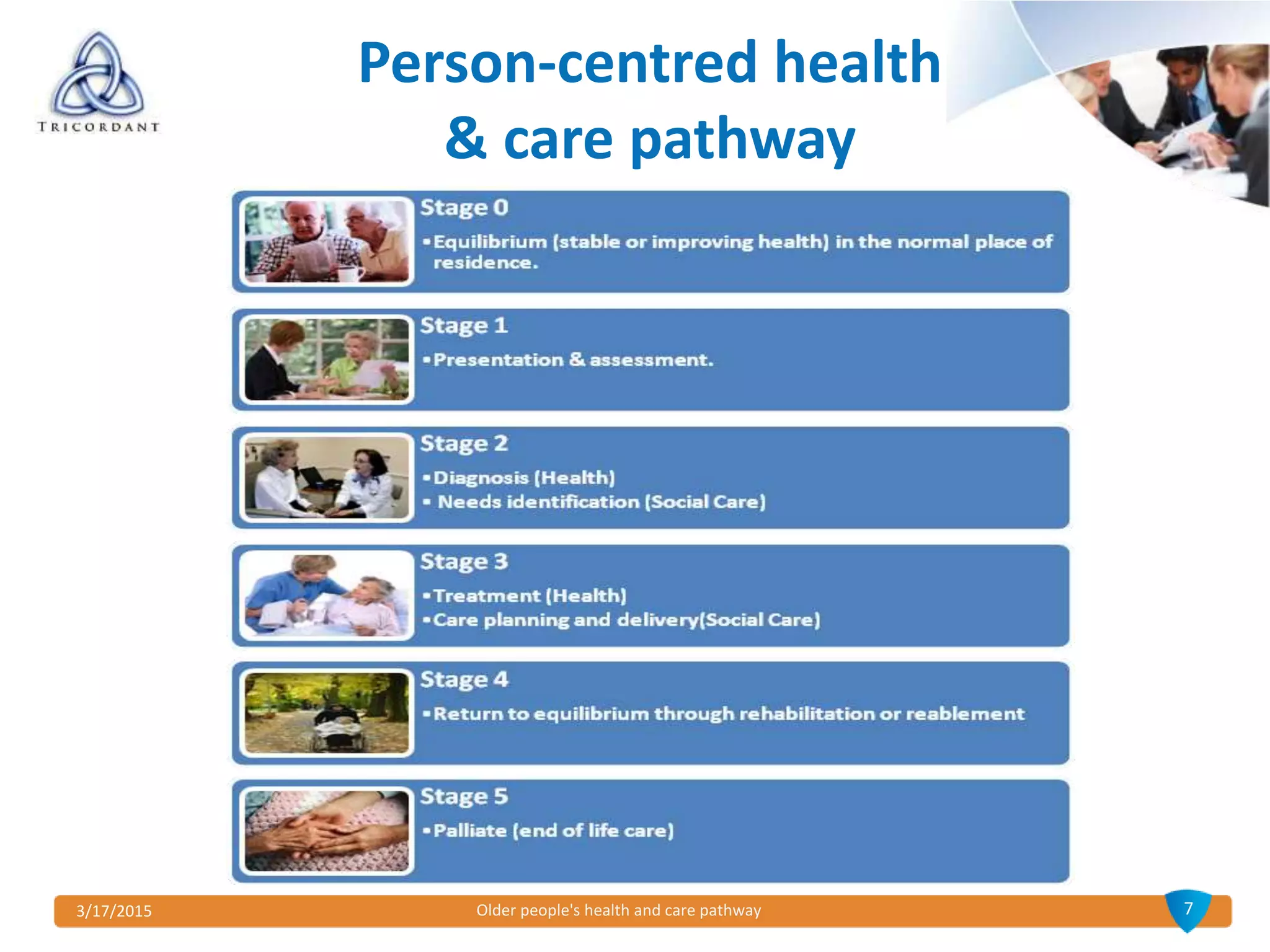 TRICORDANT

Person-centred health & care pathway

Stage 0
▪Equilibrium (stable or improving health) in the normal place of residence.

Stage 1
▪Presentation & assessment.

Stage 2
▪Diagnosis (Health)
▪ Needs identification (Social Care)

Stage 3
▪Treatment (Health)
▪Care planning and delivery(Social Care)

Stage 4
▪Return to equilibrium through rehabilitation or reablement

Stage 5
▪Palliate (end of life care)

3/17/2015

Older people's health and care pathway

7